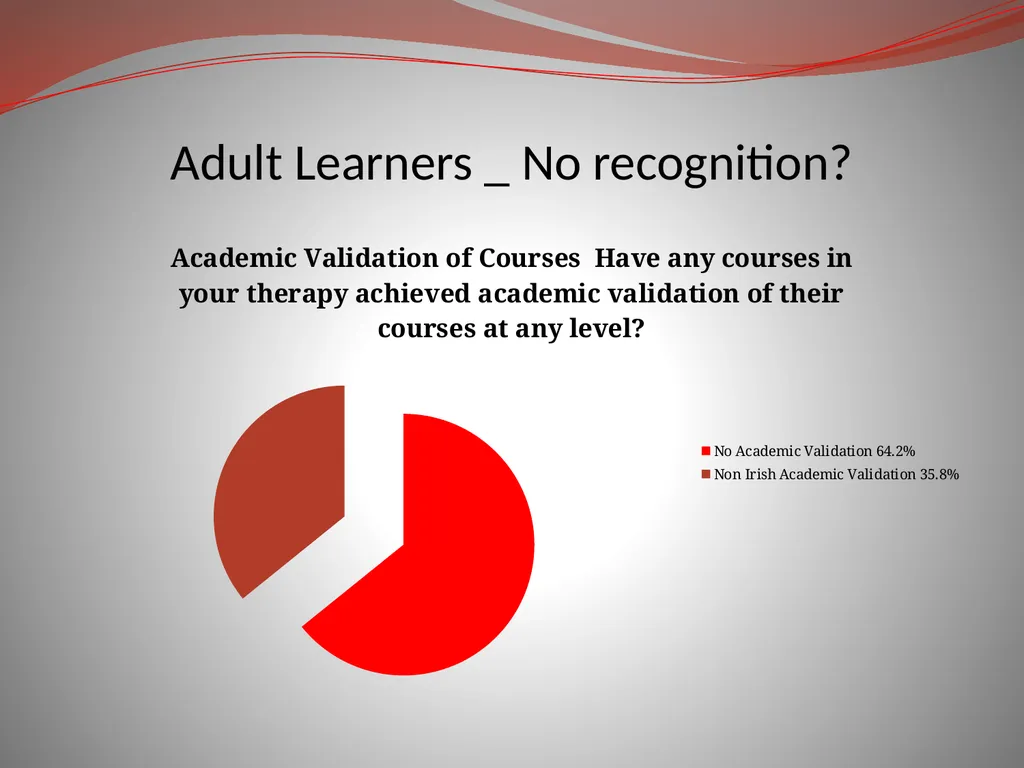 Adult Learners _ No recognition?

Academic Validation of Courses  Have any courses in your therapy achieved academic validation of their courses at any level?

No Academic Validation 64.2%
Non Irish Academic Validation 35.8%